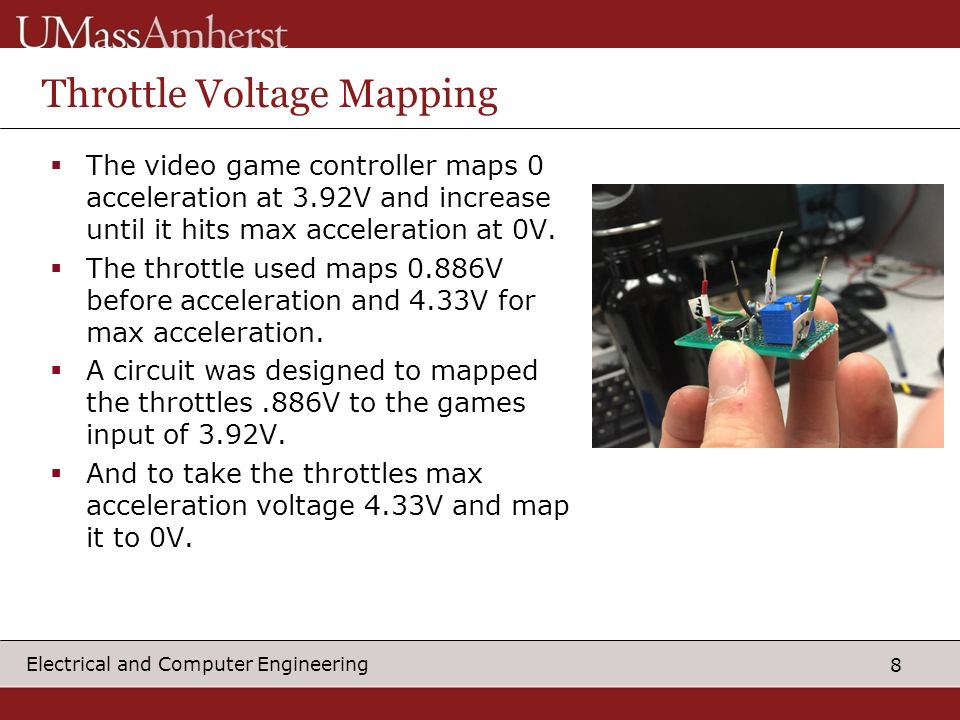 UMassAmherst

Throttle Voltage Mapping

▪ The video game controller maps 0 acceleration at 3.92V and increase until it hits max acceleration at 0V.

▪ The throttle used maps 0.886V before acceleration and 4.33V for max acceleration.

▪ A circuit was designed to mapped the throttles .886V to the games input of 3.92V.

▪ And to take the throttles max acceleration voltage 4.33V and map it to 0V.

Electrical and Computer Engineering

8